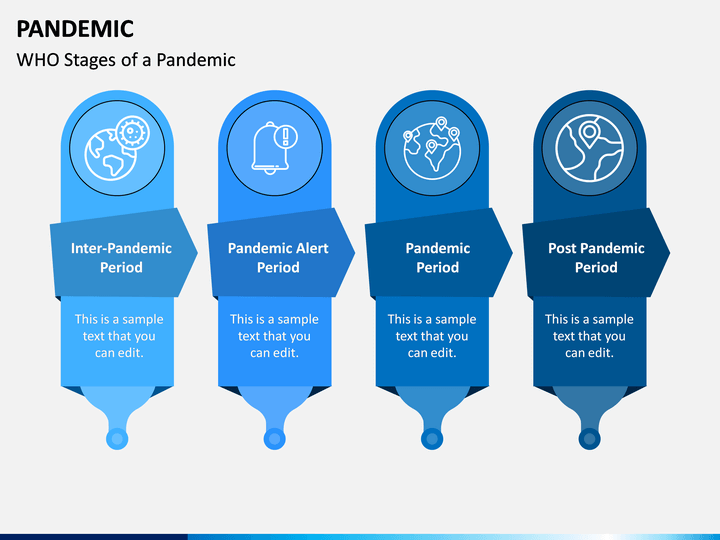 PANDEMIC

WHO Stages of a Pandemic

Inter-Pandemic Period

This is a sample text that you can edit.

Pandemic Alert Period

This is a sample text that you can edit.

Pandemic Period

This is a sample text that you can edit.

Post Pandemic Period

This is a sample text that you can edit.